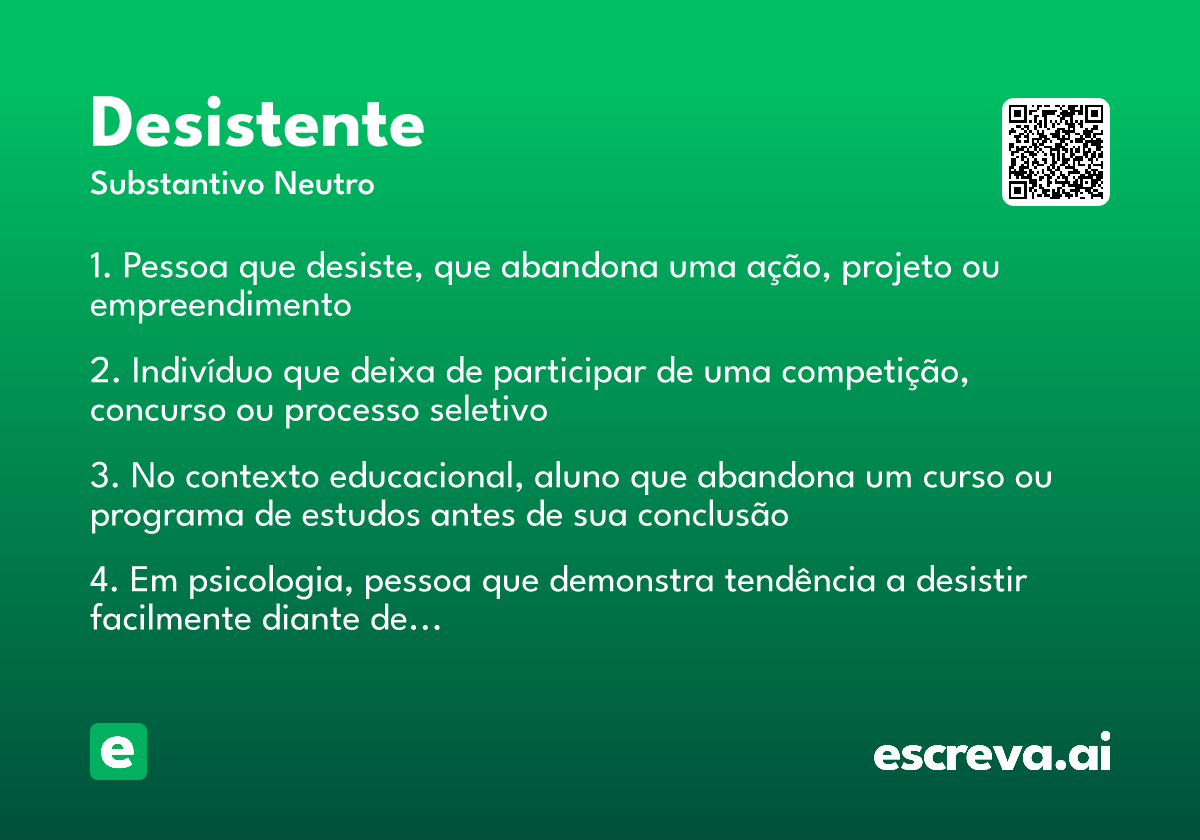 Desistente
Substantivo Neutro

1. Pessoa que desiste, que abandona uma ação, projeto ou empreendimento

2. Indivíduo que deixa de participar de uma competição, concurso ou processo seletivo

3. No contexto educacional, aluno que abandona um curso ou programa de estudos antes de sua conclusão

4. Em psicologia, pessoa que demonstra tendência a desistir facilmente diante de…

e

escreva.ai